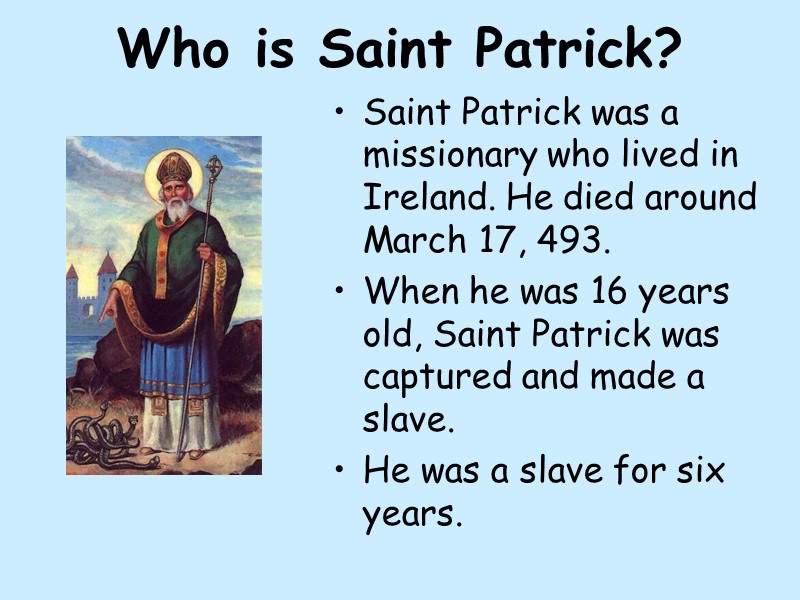 Who is Saint Patrick?

• Saint Patrick was a missionary who lived in Ireland. He died around March 17, 493.

• When he was 16 years old, Saint Patrick was captured and made a slave.

• He was a slave for six years.